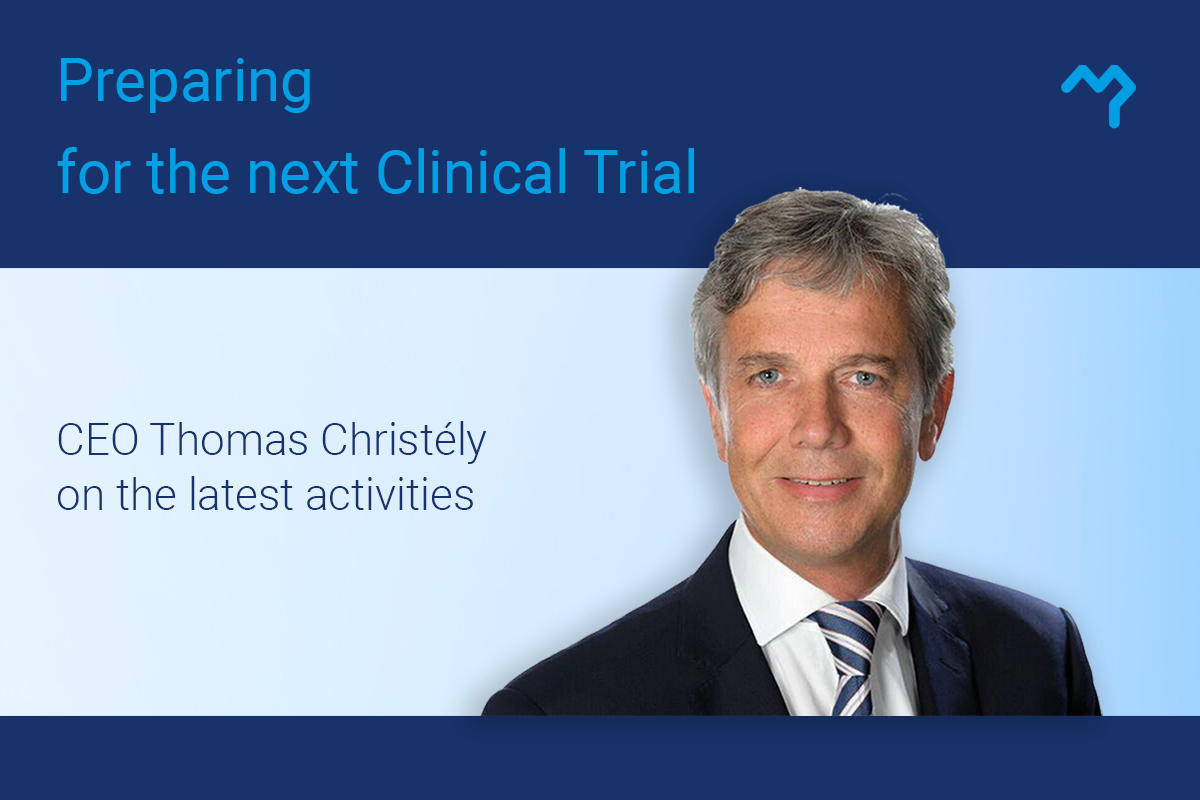 Preparing
for the next Clinical Trial

CEO Thomas Christély
on the latest activities